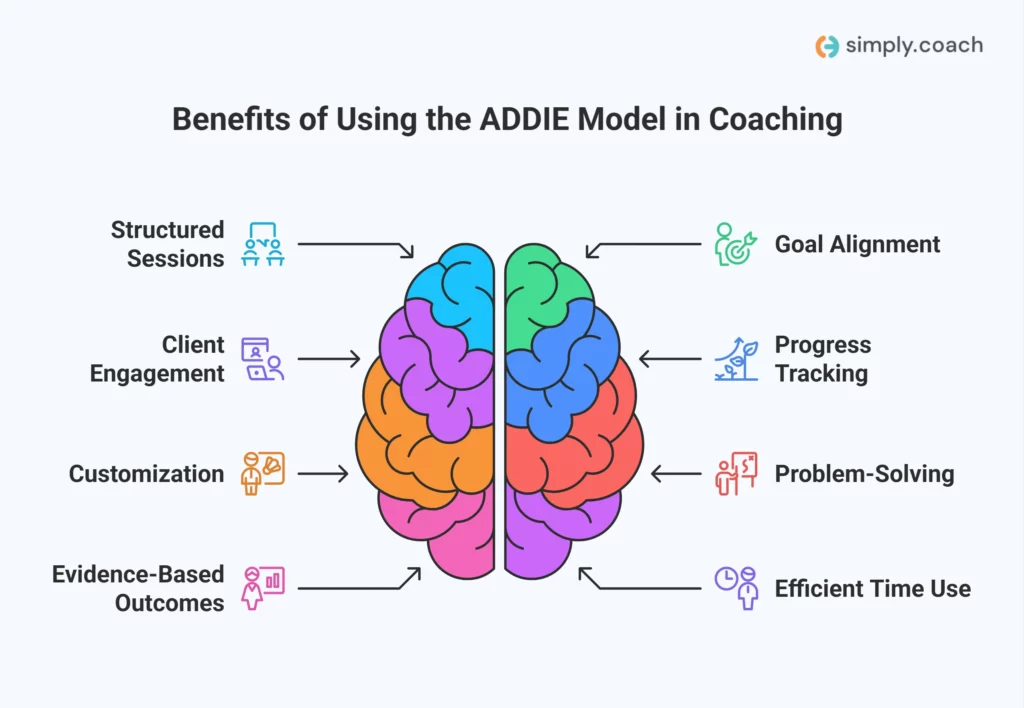 simply.coach

Benefits of Using the ADDIE Model in Coaching

Structured Sessions

Client Engagement

Customization

Evidence-Based Outcomes

Goal Alignment

Progress Tracking

Problem-Solving

Efficient Time Use